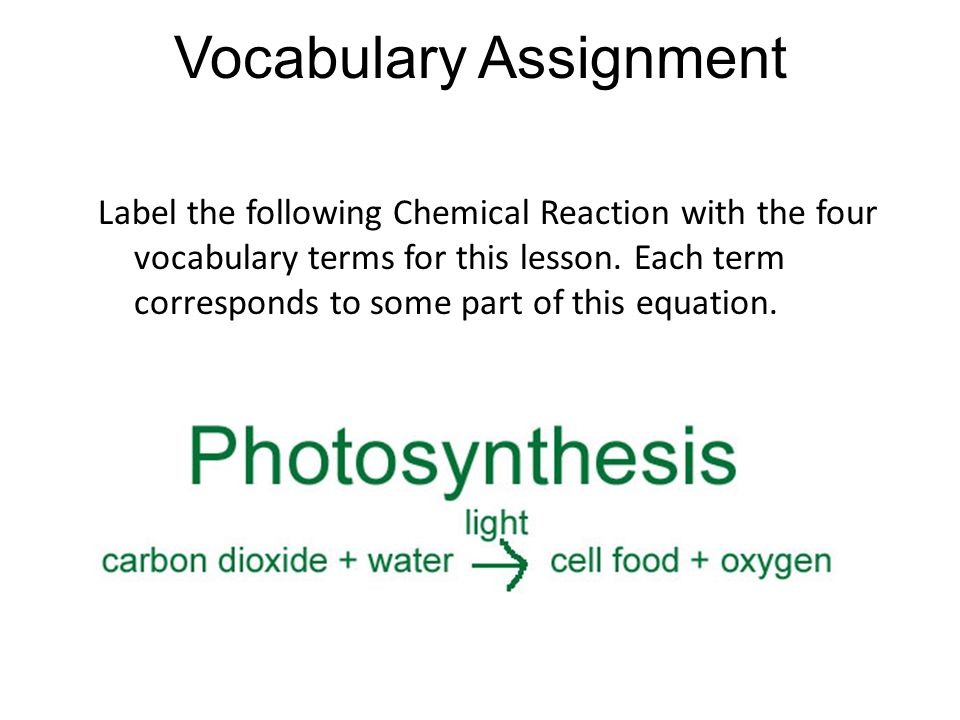 Vocabulary Assignment

Label the following Chemical Reaction with the four vocabulary terms for this lesson. Each term corresponds to some part of this equation.

Photosynthesis

carbon dioxide + water $\xrightarrow{\text{light}}$ cell food + oxygen